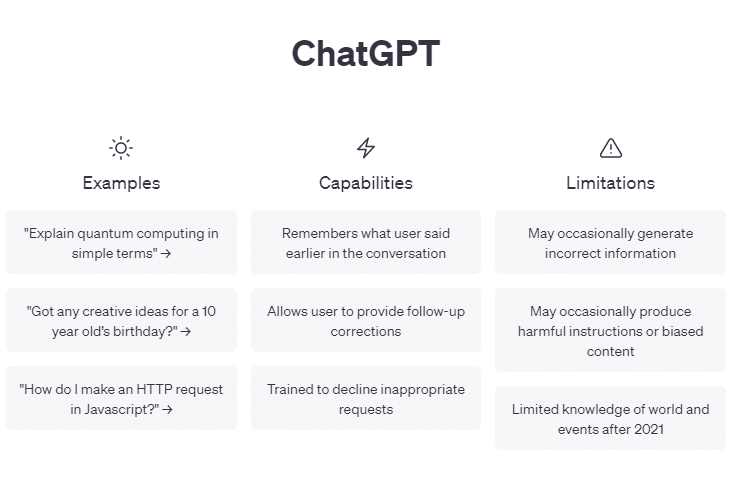 ChatGPT

Examples

"Explain quantum computing in simple terms" →

"Got any creative ideas for a 10 year old's birthday?" →

"How do I make an HTTP request in Javascript?" →

Capabilities

Remembers what user said earlier in the conversation

Allows user to provide follow-up corrections

Trained to decline inappropriate requests

Limitations

May occasionally generate incorrect information

May occasionally produce harmful instructions or biased content

Limited knowledge of world and events after 2021